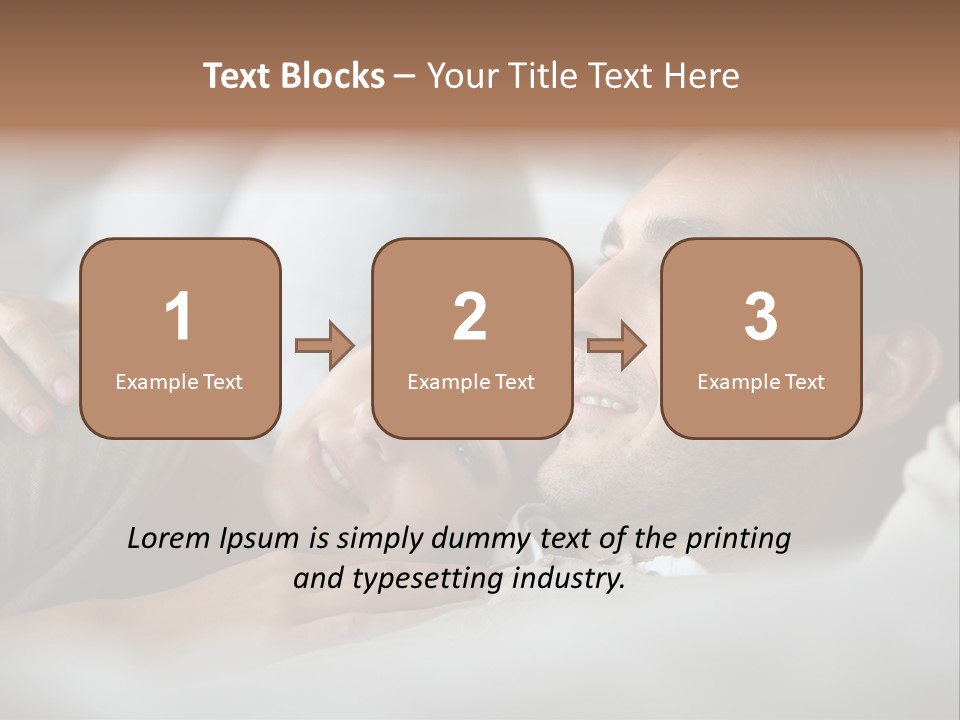 Text Blocks – Your Title Text Here

1
Example Text

2
Example Text

3
Example Text

Lorem Ipsum is simply dummy text of the printing and typesetting industry.